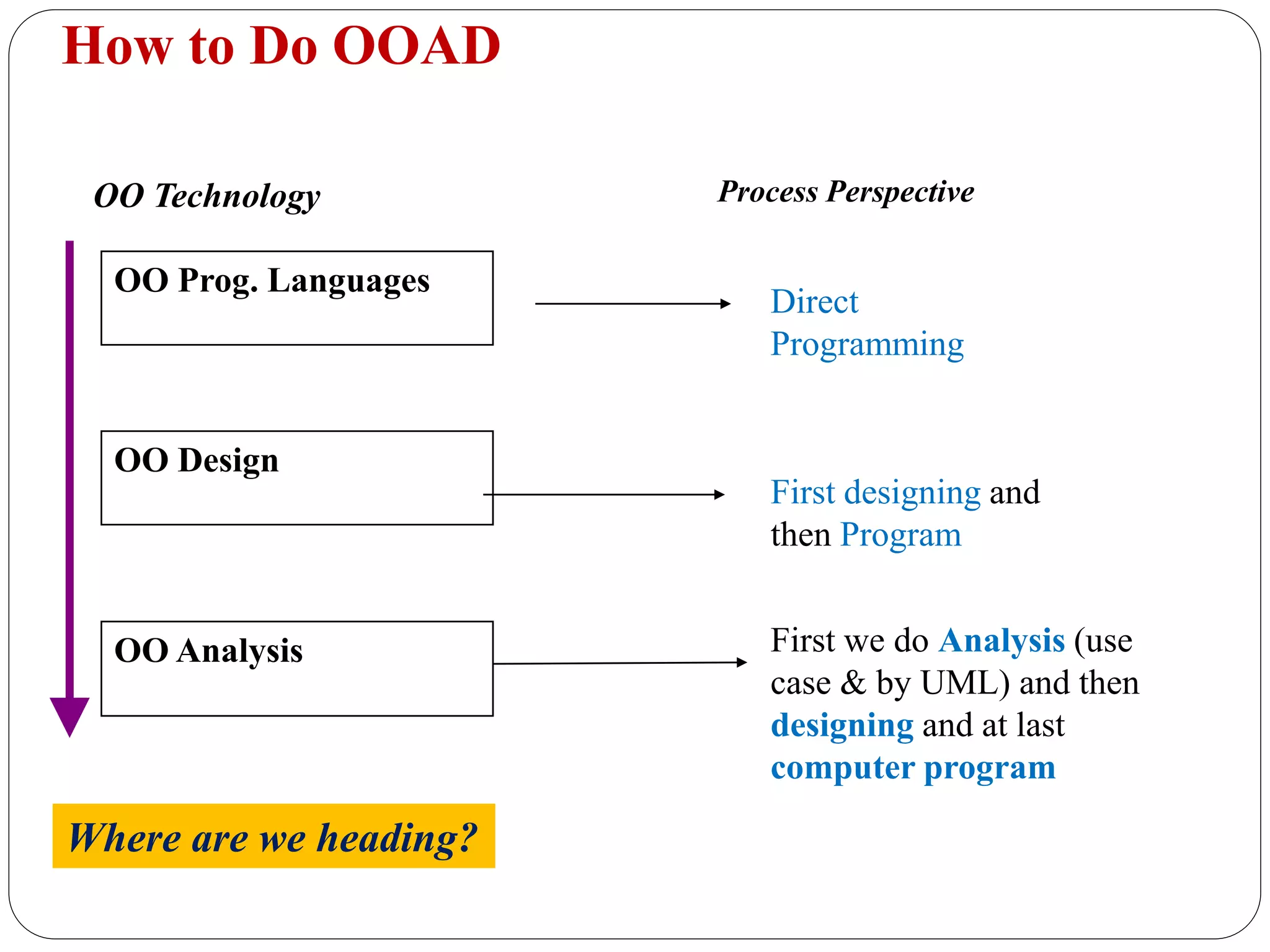 How to Do OOAD

OO Technology

Process Perspective

OO Prog. Languages

Direct Programming

OO Design

First designing and then Program

OO Analysis

First we do Analysis (use case & by UML) and then designing and at last computer program

Where are we heading?